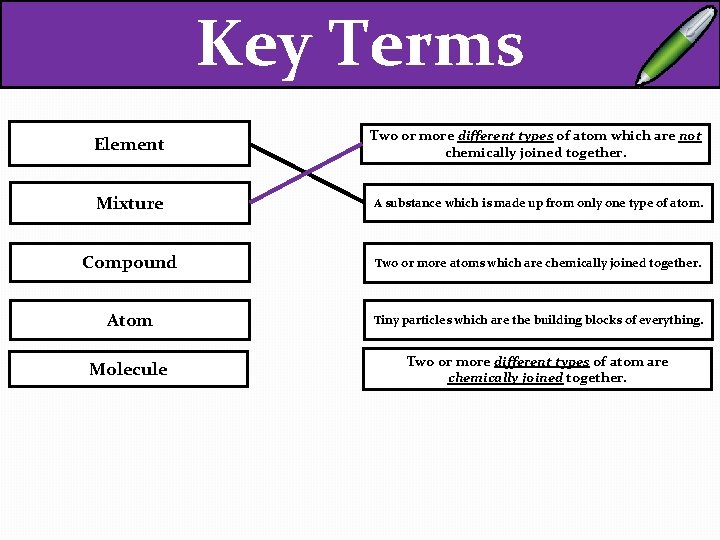 Key Terms

Element

Mixture

Compound

Atom

Molecule

Two or more different types of atom which are not chemically joined together.

A substance which is made up from only one type of atom.

Two or more atoms which are chemically joined together.

Tiny particles which are the building blocks of everything.

Two or more different types of atom are chemically joined together.